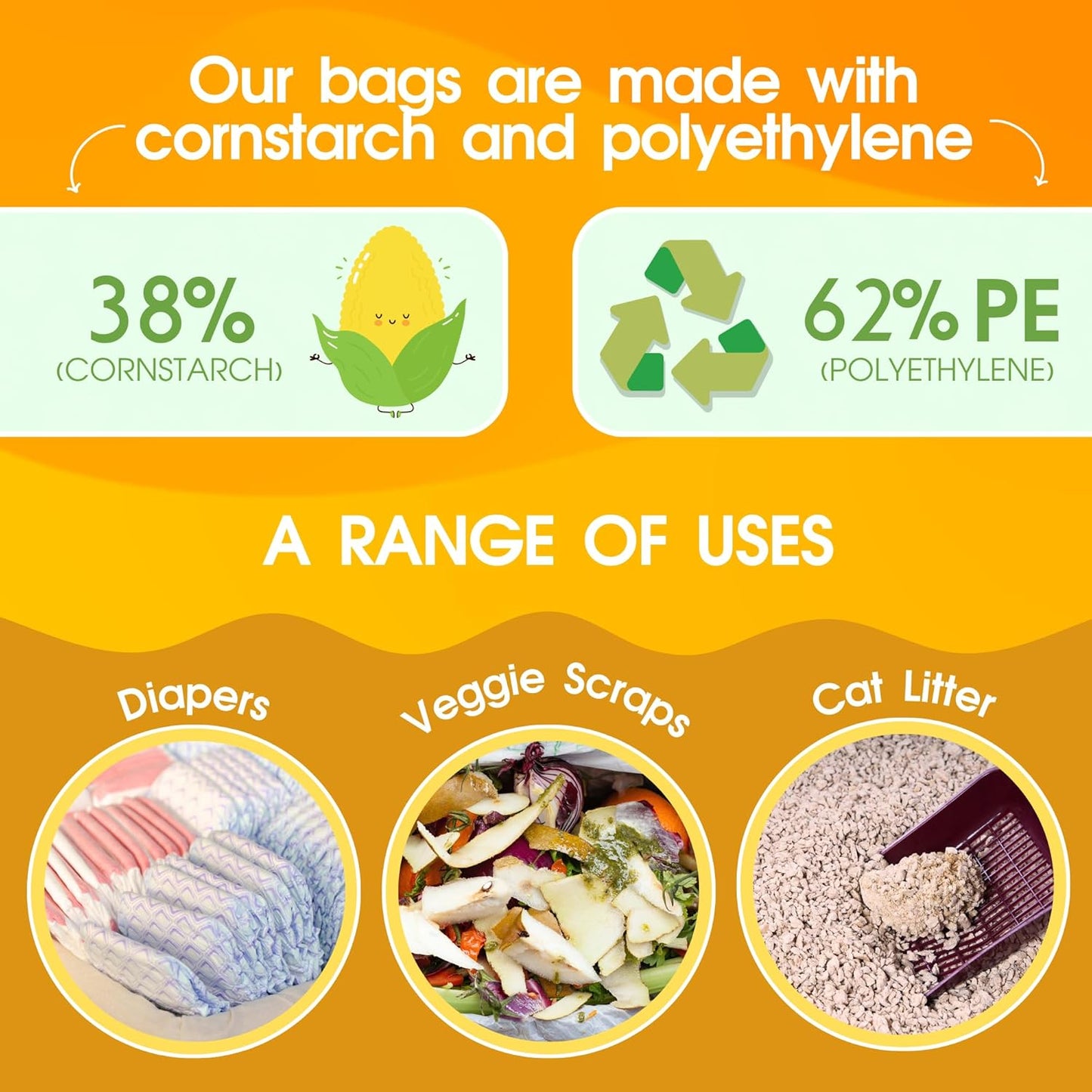 Our bags are made with cornstarch and polyethylene

38%
(CORNSTARCH)

62% PE
(POLYETHYLENE)

A RANGE OF USES

Diapers

Veggie Scraps

Cat Litter